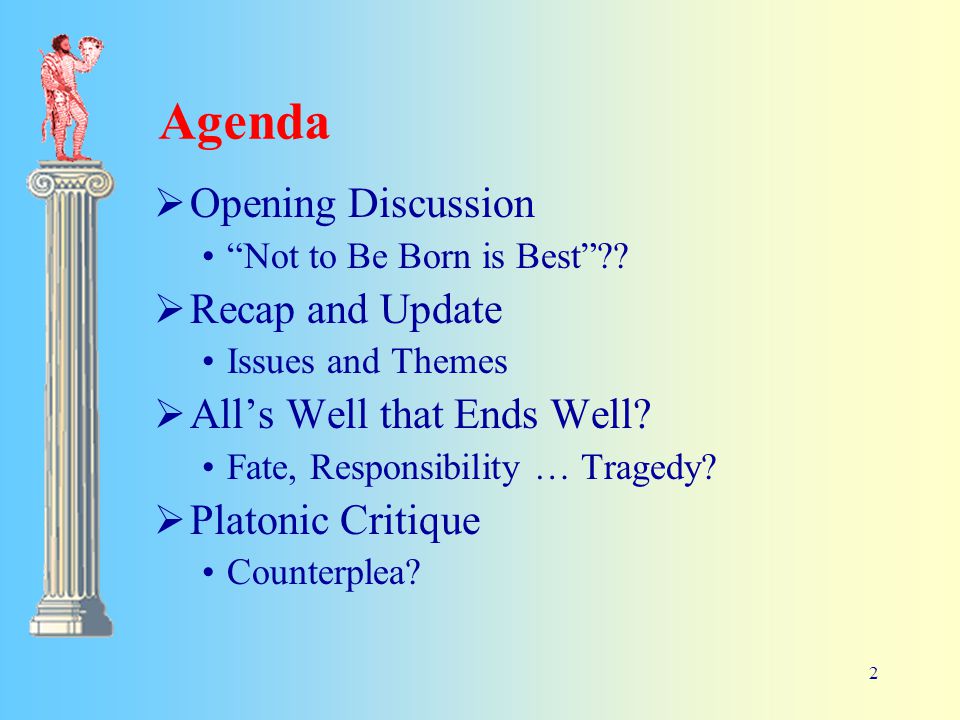 Agenda

➢ Opening Discussion
• “Not to Be Born is Best”??

➢ Recap and Update
• Issues and Themes

➢ All’s Well that Ends Well?
• Fate, Responsibility … Tragedy?

➢ Platonic Critique
• Counterplea?

2